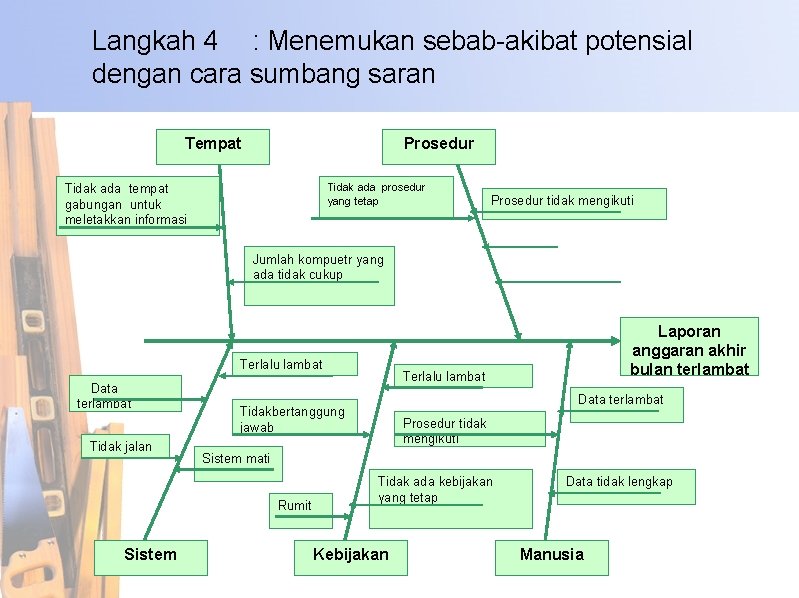 Langkah 4 : Menemukan sebab-akibat potensial dengan cara sumbang saran

Tempat

Prosedur

Tidak ada tempat gabungan untuk meletakkan informasi

Tidak ada prosedur yang tetap

Prosedur tidak mengikuti

Jumlah kompuetr yang ada tidak cukup

Laporan anggaran akhir bulan terlambat

Terlalu lambat

Terlalu lambat

Data terlambat

Data terlambat

Tidakbertanggung jawab

Prosedur tidak mengikuti

Tidak jalan

Sistem mati

Tidak ada kebijakan yang tetap

Data tidak lengkap

Rumit

Sistem

Kebijakan

Manusia